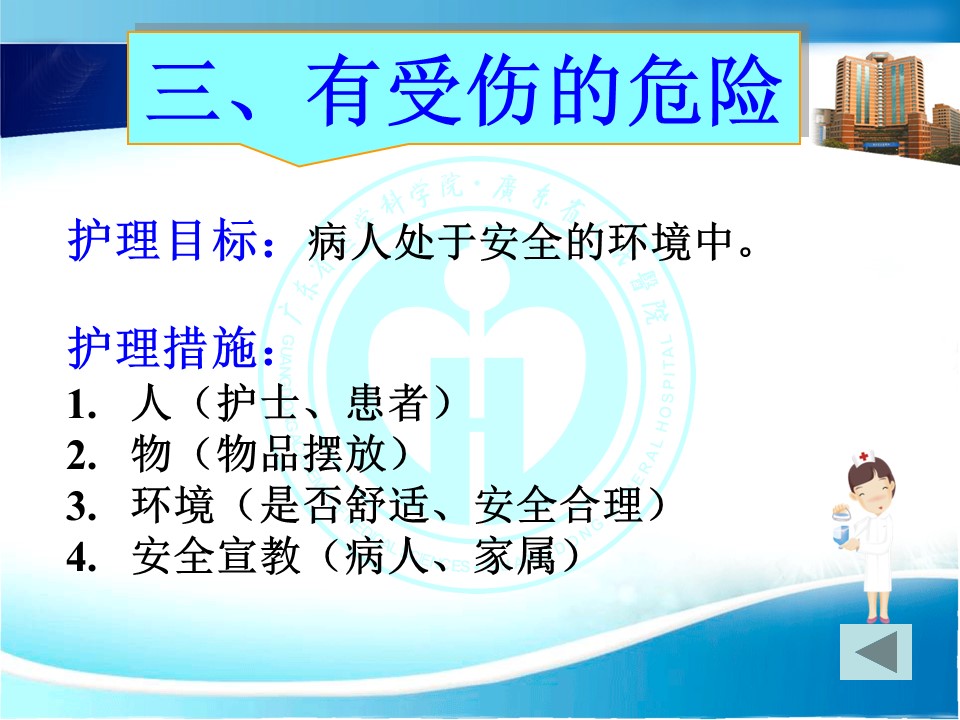 三、有受伤的危险

护理目标：病人处于安全的环境中。

护理措施：
1. 人（护士、患者）
2. 物（物品摆放）
3. 环境（是否舒适、安全合理）
4. 安全宣教（病人、家属）